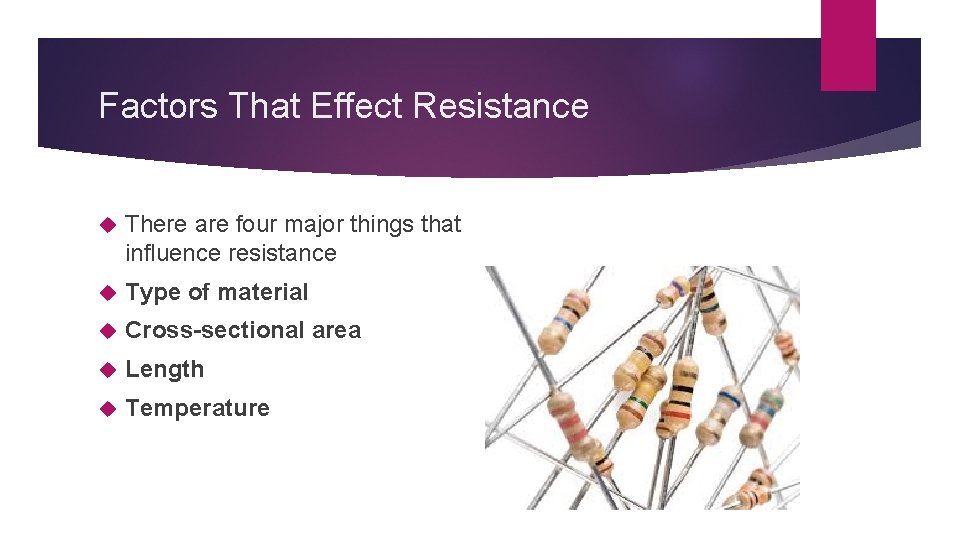 Factors That Effect Resistance

There are four major things that influence resistance

Type of material

Cross-sectional area

Length

Temperature